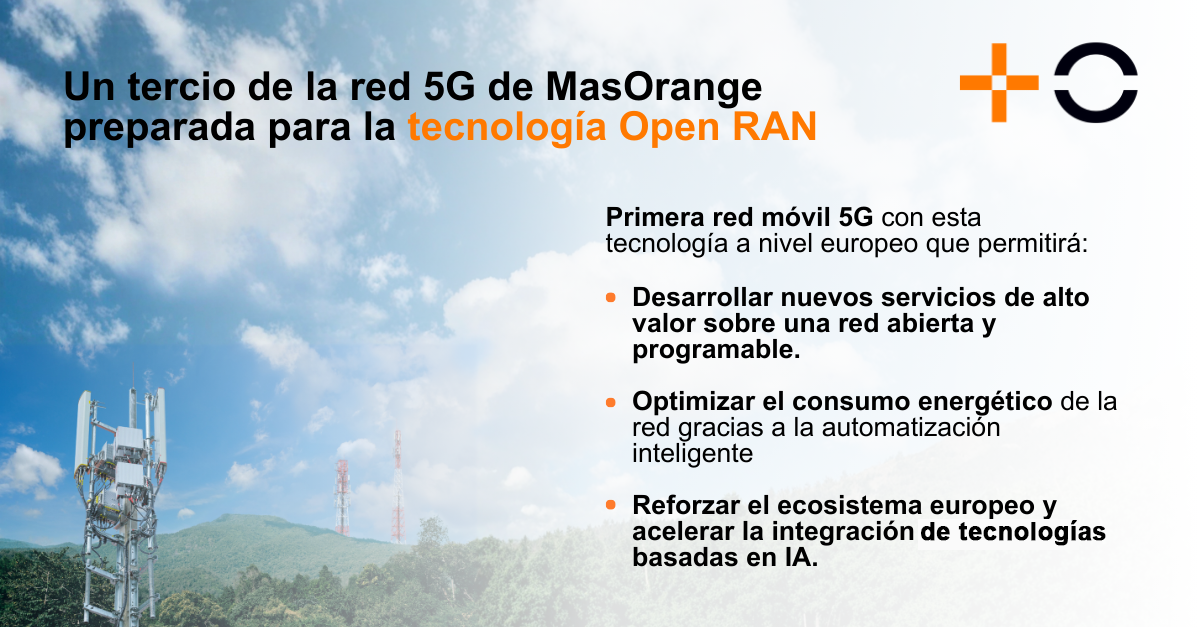 Un tercio de la red 5G de MasOrange preparada para la tecnología Open RAN

Primera red móvil 5G con esta tecnología a nivel europeo que permitirá:

• Desarrollar nuevos servicios de alto valor sobre una red abierta y programable.

• Optimizar el consumo energético de la red gracias a la automatización inteligente

• Reforzar el ecosistema europeo y acelerar la integración de tecnologías basadas en IA.